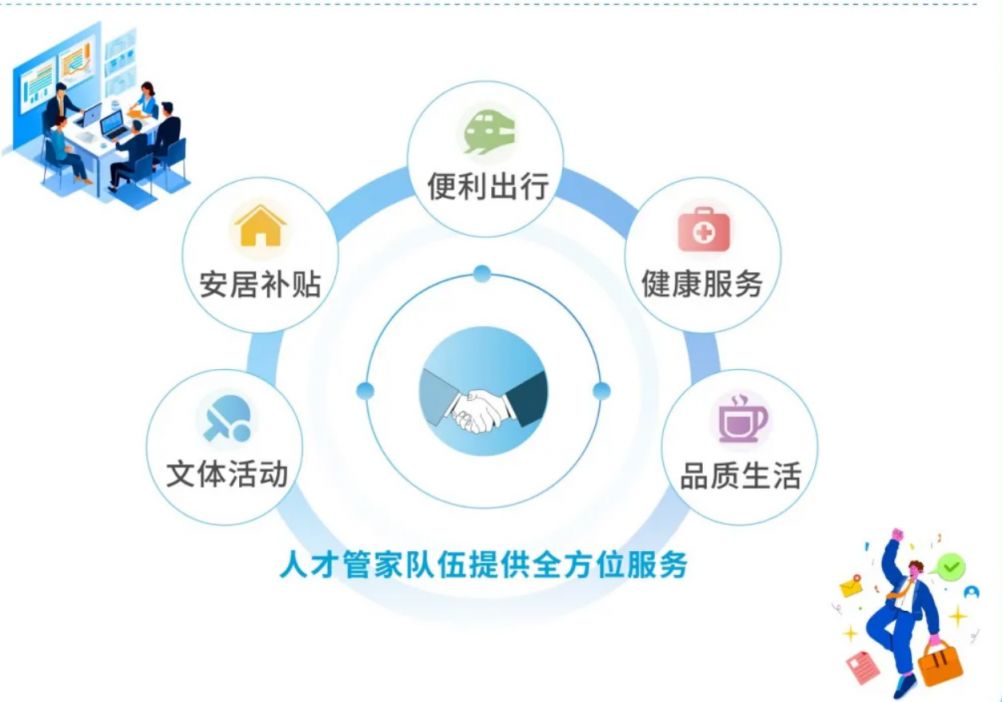 便利出行

安居补贴

健康服务

文体活动

品质生活

人才管家队伍提供全方位服务